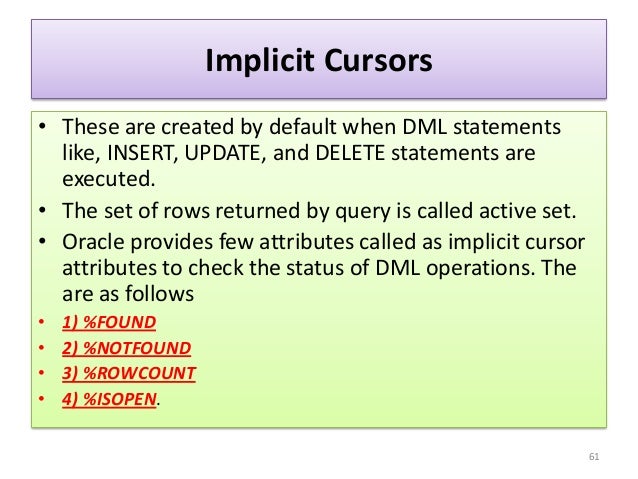 Implicit Cursors

• These are created by default when DML statements like, INSERT, UPDATE, and DELETE statements are executed.

• The set of rows returned by query is called active set.

• Oracle provides few attributes called as implicit cursor attributes to check the status of DML operations. The are as follows

• 1) %FOUND

• 2) %NOTFOUND

• 3) %ROWCOUNT

• 4) %ISOPEN.

61